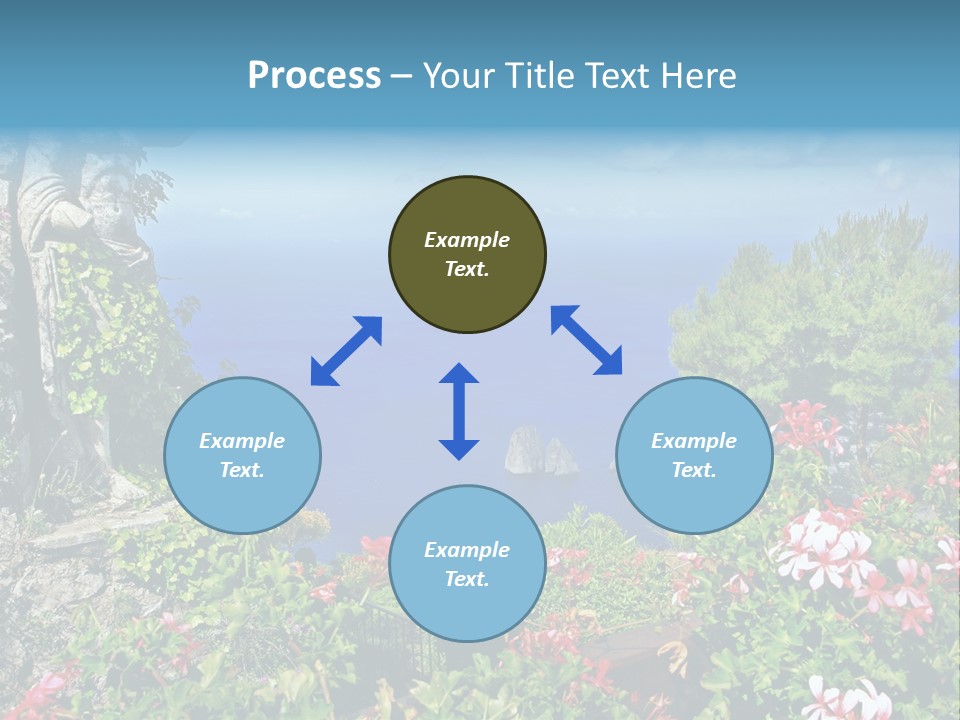 Process – Your Title Text Here

Example Text.

Example Text.

Example Text.

Example Text.